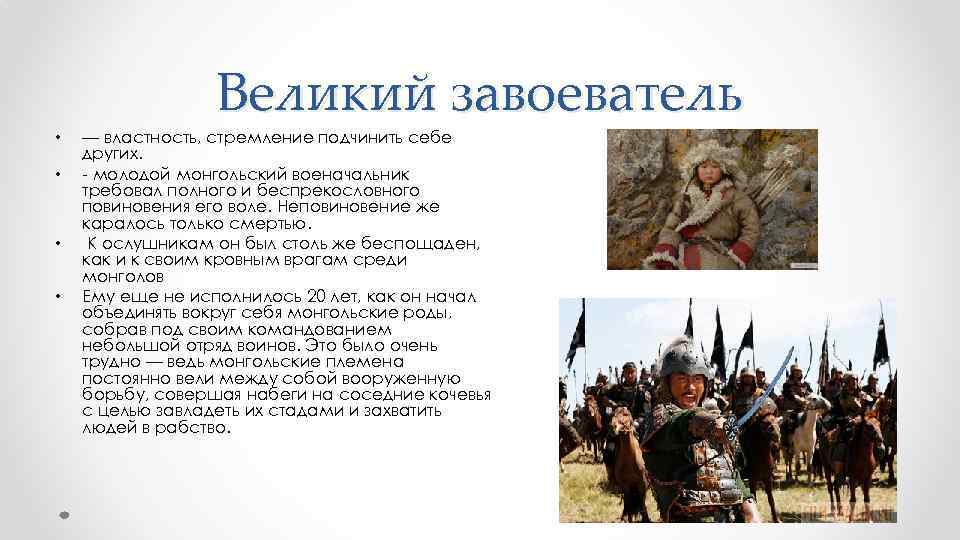 Великий завоеватель

• — властность, стремление подчинить себе других.
• - молодой монгольский военачальник требовал полного и беспрекословного повиновения его воле. Неповиновение же каралось только смертью.
• К ослушникам он был столь же беспощаден, как и к своим кровным врагам среди монголов
• Ему еще не исполнилось 20 лет, как он начал объединять вокруг себя монгольские роды, собрав под своим командованием небольшой отряд воинов. Это было очень трудно — ведь монгольские племена постоянно вели между собой вооруженную борьбу, совершая набеги на соседние кочевья с целью завладеть их стадами и захватить людей в рабство.